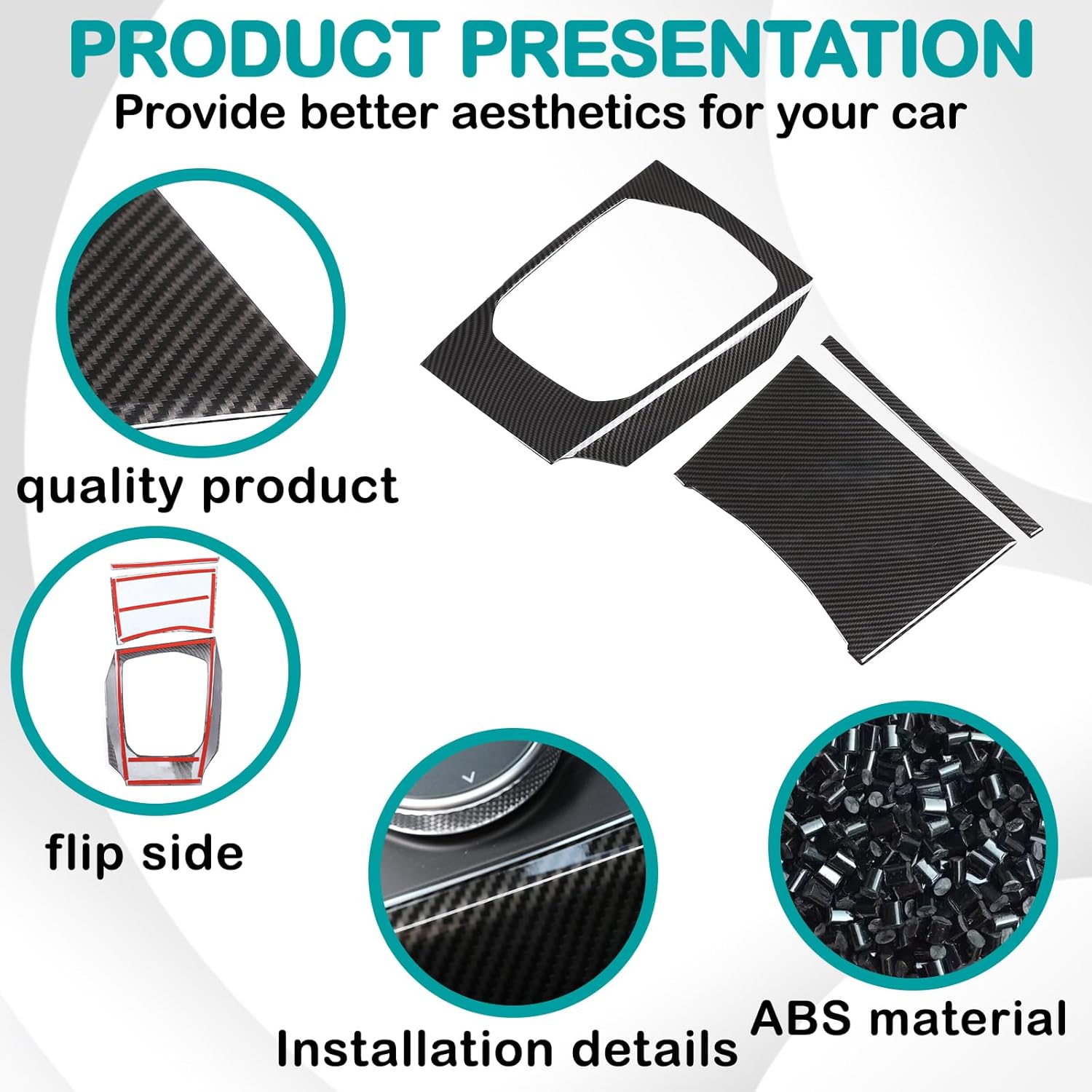 PRODUCT PRESENTATION
Provide better aesthetics for your car

quality product

flip side

Installation details

ABS material